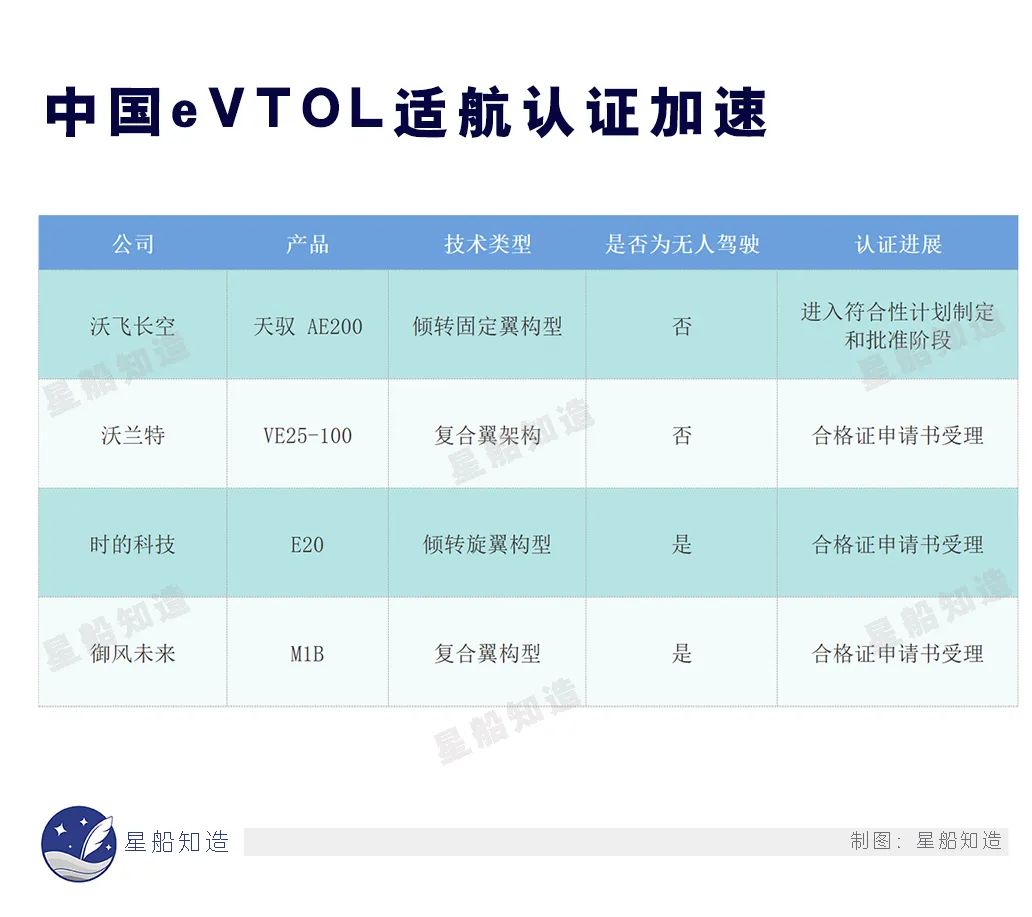 中国eVTOL适航认证加速

| 公司 | 产品 | 技术类型 | 是否为无人驾驶 | 认证进展 |
|---|---|---|---|---|
| 沃飞长空 | 天驭 AE200 | 倾转固定翼构型 | 否 | 进入符合性计划制定和批准阶段 |
| 沃兰特 | VE25-100 | 复合翼架构 | 否 | 合格证申请书受理 |
| 时的科技 | E20 | 倾转旋翼构型 | 是 | 合格证申请书受理 |
| 御风未来 | M1B | 复合翼构型 | 是 | 合格证申请书受理 |

星船知造
星船知造
星船知造
星船知造
星船知造
星船知造

星船知造
制图：星船知造